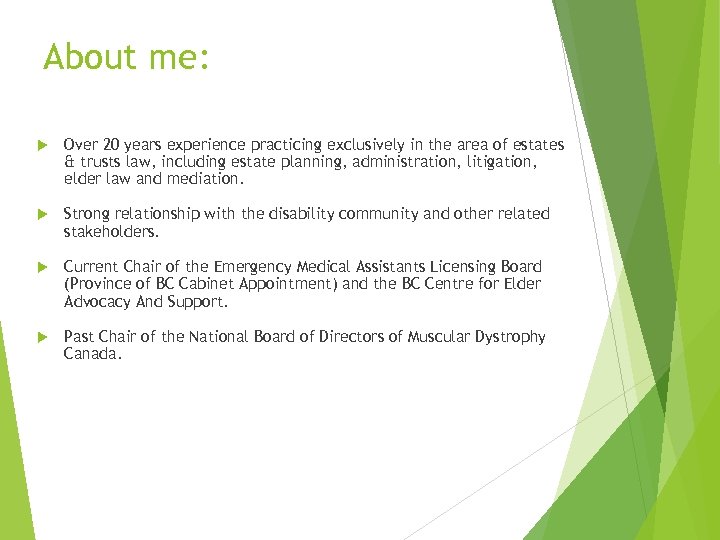 About me:

Over 20 years experience practicing exclusively in the area of estates & trusts law, including estate planning, administration, litigation, elder law and mediation.

Strong relationship with the disability community and other related stakeholders.

Current Chair of the Emergency Medical Assistants Licensing Board (Province of BC Cabinet Appointment) and the BC Centre for Elder Advocacy And Support.

Past Chair of the National Board of Directors of Muscular Dystrophy Canada.